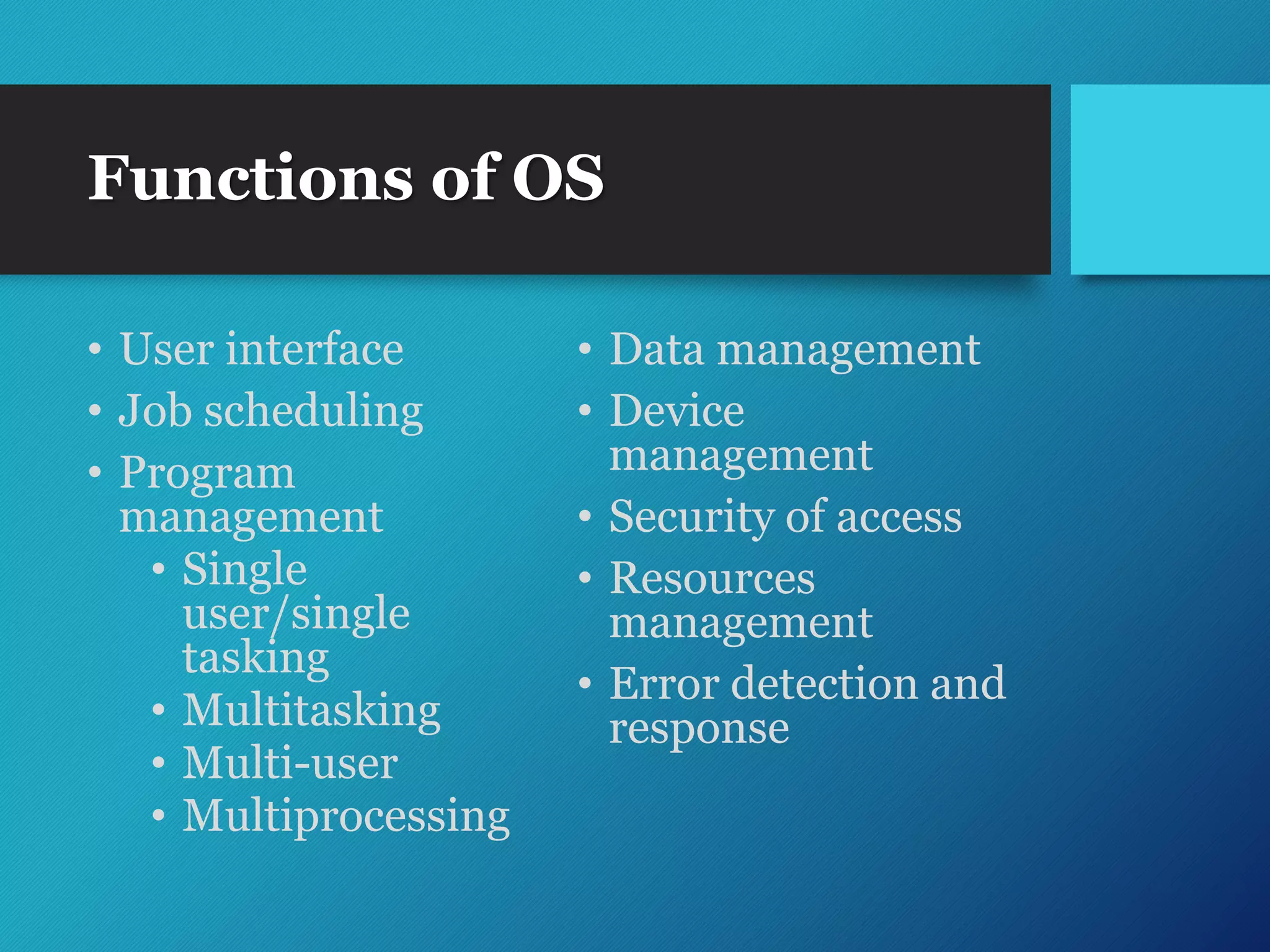 Functions of OS

• User interface
• Job scheduling
• Program management
  • Single user/single tasking
  • Multitasking
  • Multi-user
  • Multiprocessing

• Data management
• Device management
• Security of access
• Resources management
• Error detection and response